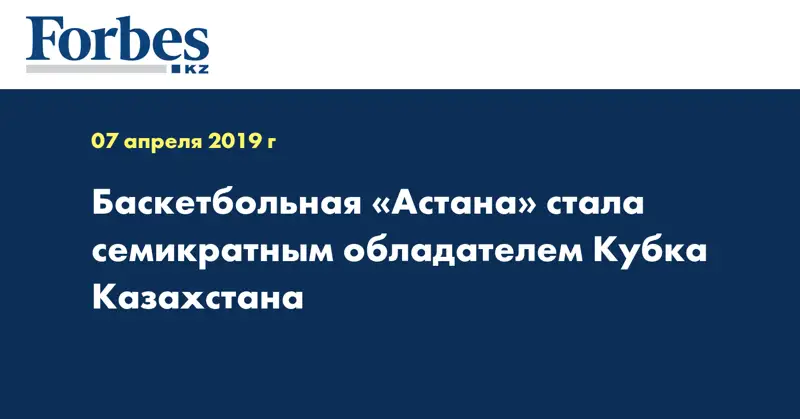 Forbes
KZ

07 апреля 2019 г

Баскетбольная «Астана» стала семикратным обладателем Кубка Казахстана